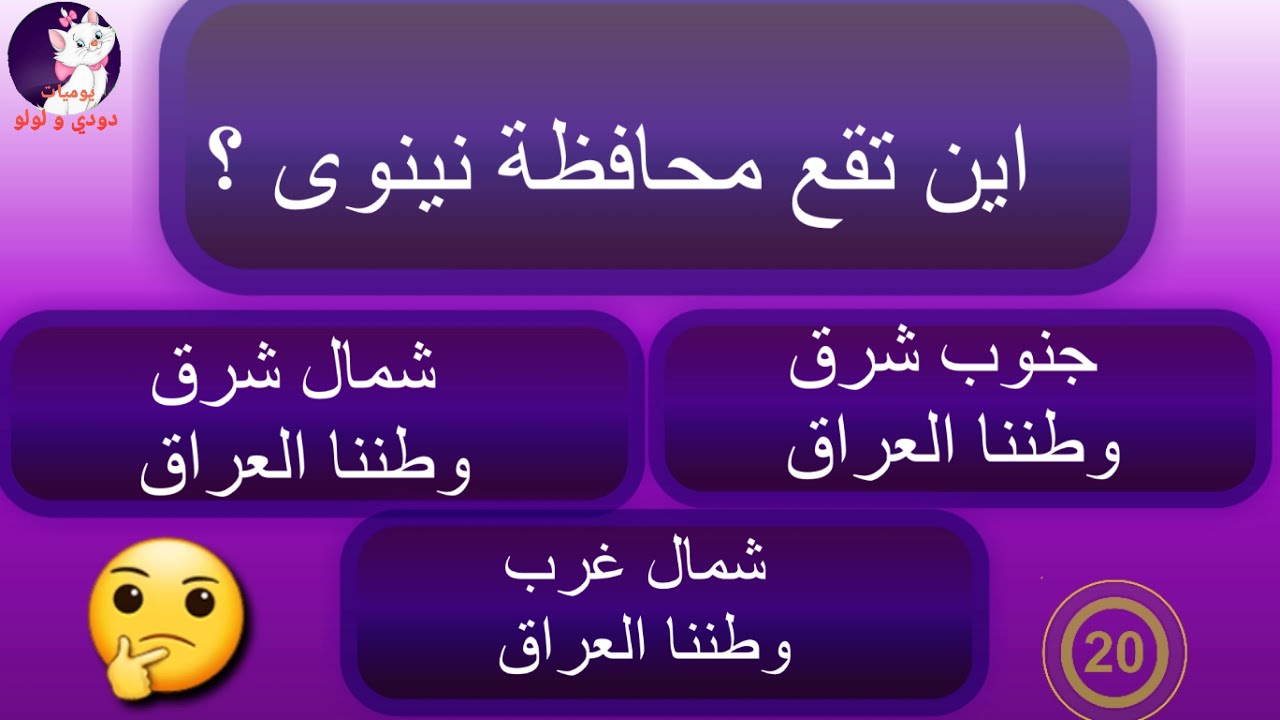 يوميات
دودي و لولو

اين تقع محافظة نينوى ؟

جنوب شرق
وطننا العراق

شمال شرق
وطننا العراق

شمال غرب
وطننا العراق

20